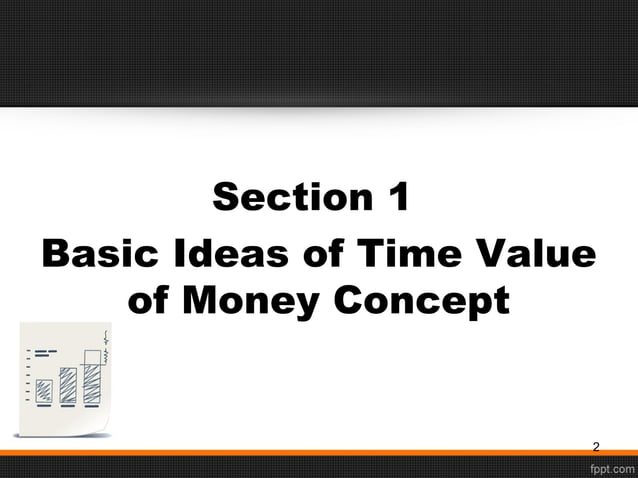 Section 1
Basic Ideas of Time Value of Money Concept

2

fppt.com